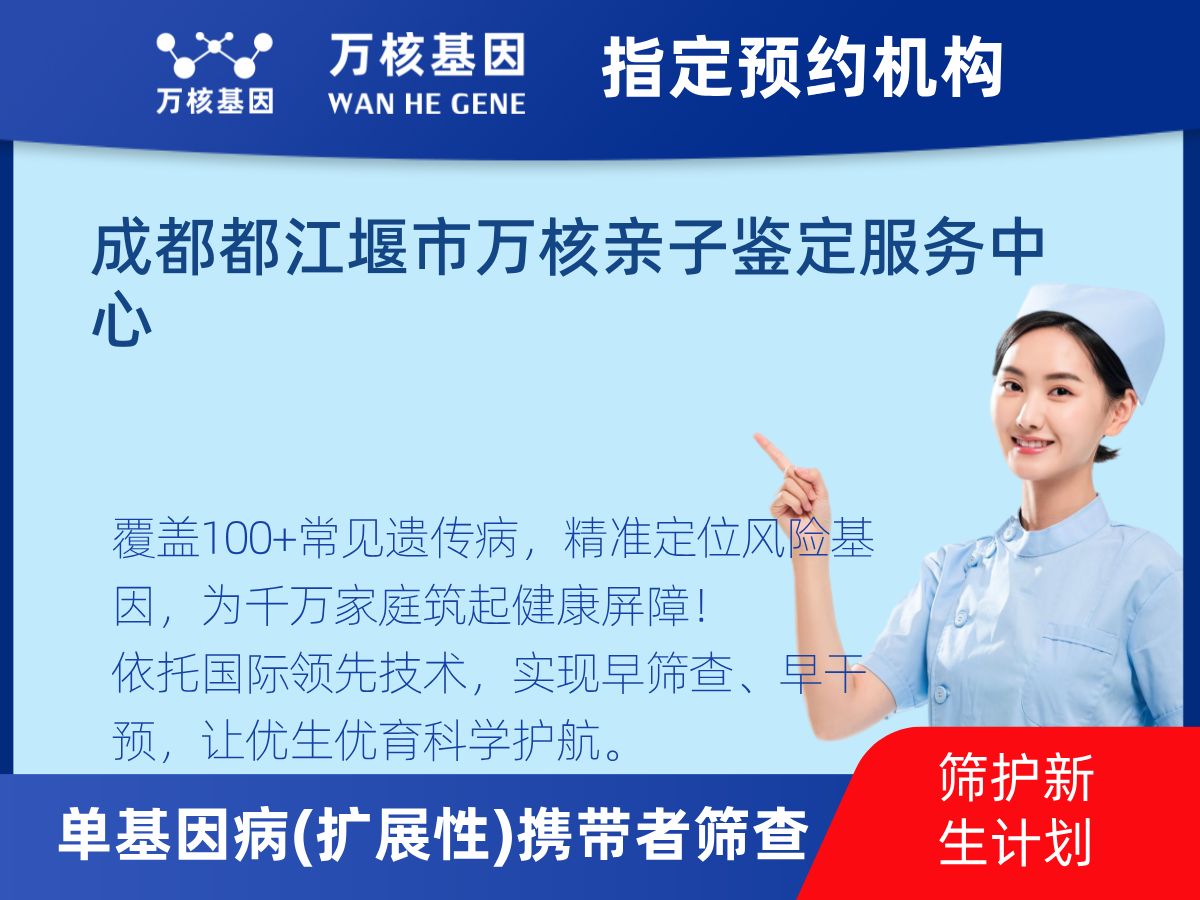 万核基因

万核基因
WAN HE GENE

指定预约机构

成都都江堰市万核亲子鉴定服务中心

覆盖100+常见遗传病，精准定位风险基因，为千万家庭筑起健康屏障！
依托国际领先技术，实现早筛查、早干预，让优生优育科学护航。

单基因病(扩展性)携带者筛查

筛护新生计划